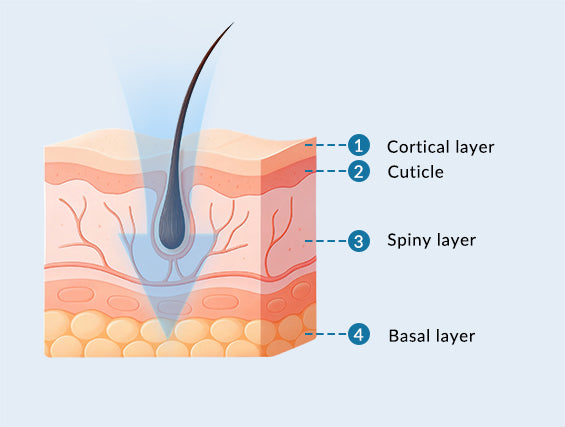 1 Cortical layer
2 Cuticle
3 Spiny layer
4 Basal layer